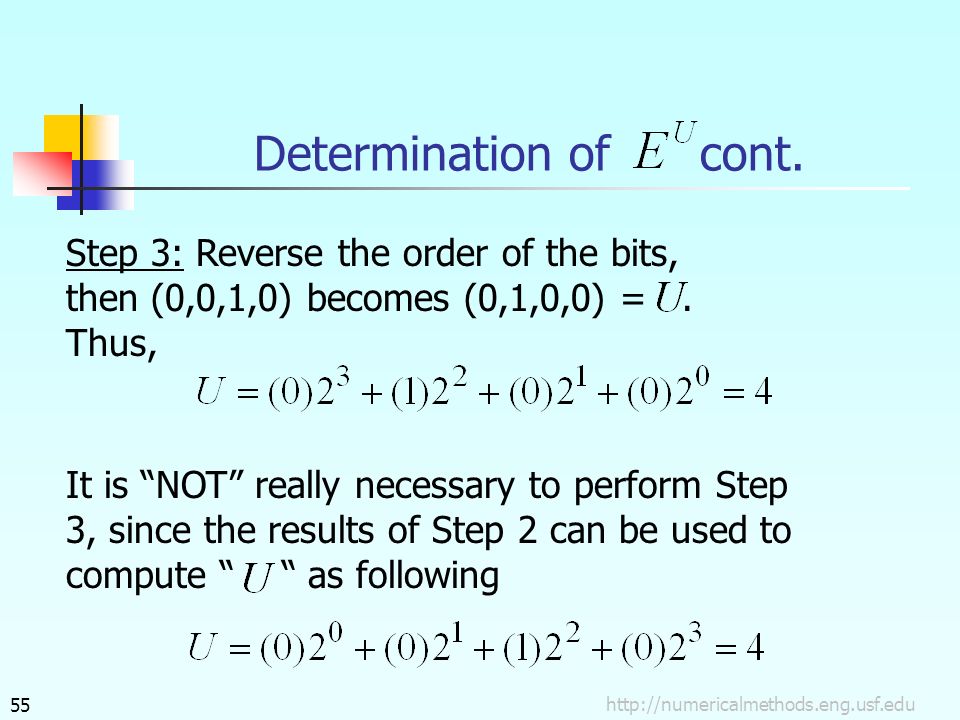 Determination of $E^U$ cont.

Step 3: Reverse the order of the bits, then (0,0,1,0) becomes (0,1,0,0) = $U$. Thus,

$U = (0)2^3 + (1)2^2 + (0)2^1 + (0)2^0 = 4$

It is “NOT” really necessary to perform Step 3, since the results of Step 2 can be used to compute “ $U$ “ as following

$U = (0)2^0 + (0)2^1 + (1)2^2 + (0)2^3 = 4$

55

http://numericalmethods.eng.usf.edu